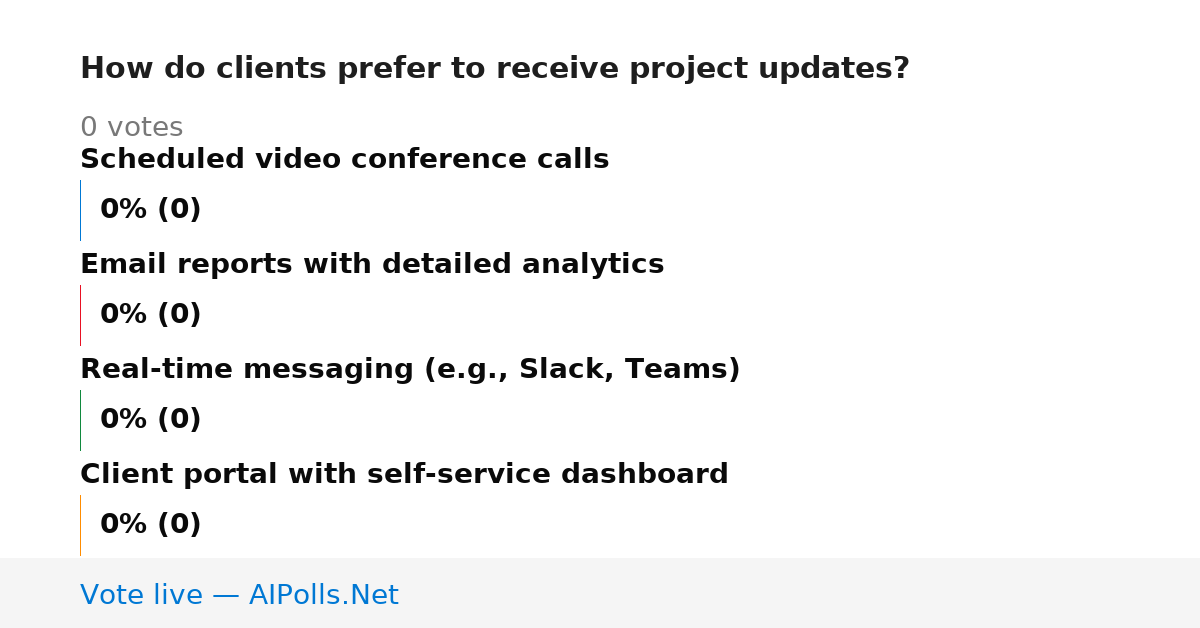 How do clients prefer to receive project updates?

0 votes

Scheduled video conference calls

0% (0)

Email reports with detailed analytics

0% (0)

Real-time messaging (e.g., Slack, Teams)

0% (0)

Client portal with self-service dashboard

0% (0)

Vote live — AIPolls.Net